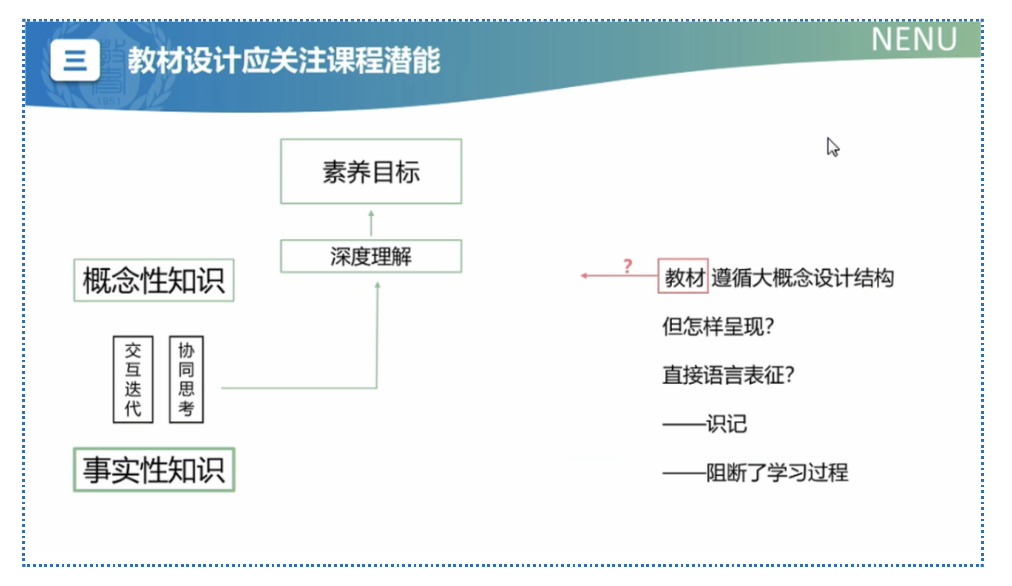 三 教材设计应关注课程潜能

NENU

素养目标

深度理解

概念性知识

交互迭代

协同思考

事实性知识

? 教材 遵循大概念设计结构

但怎样呈现?

直接语言表征?

——识记

——阻断了学习过程